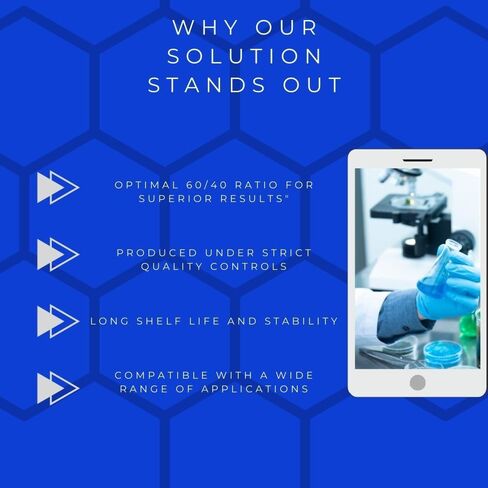 WHY OUR SOLUTION STANDS OUT

OPTIMAL 60/40 RATIO FOR SUPERIOR RESULTS"

PRODUCED UNDER STRICT QUALITY CONTROLS

LONG SHELF LIFE AND STABILITY

COMPATIBLE WITH A WIDE RANGE OF APPLICATIONS